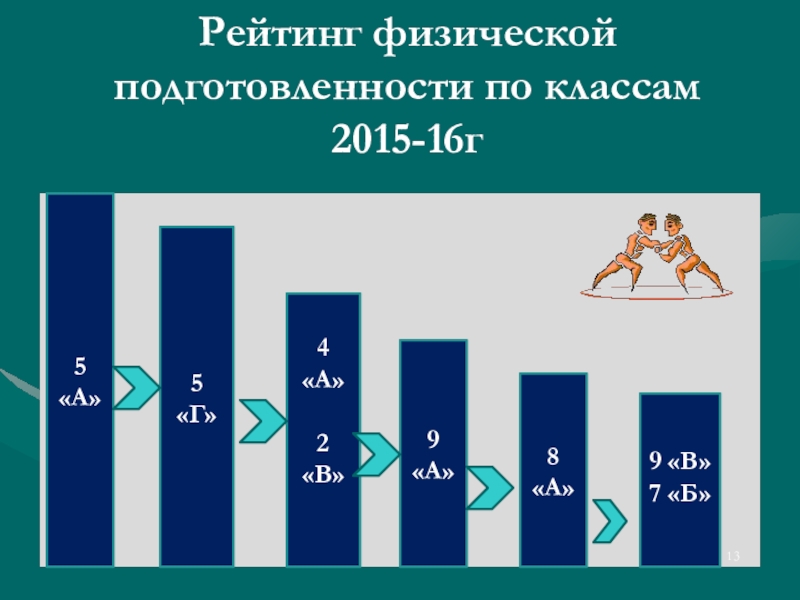 Рейтинг физической подготовленности по классам 2015-16г

5 «А»

5 «Г»

4 «А»

2 «В»

9 «А»

8 «А»

9 «В»
7 «Б»

13